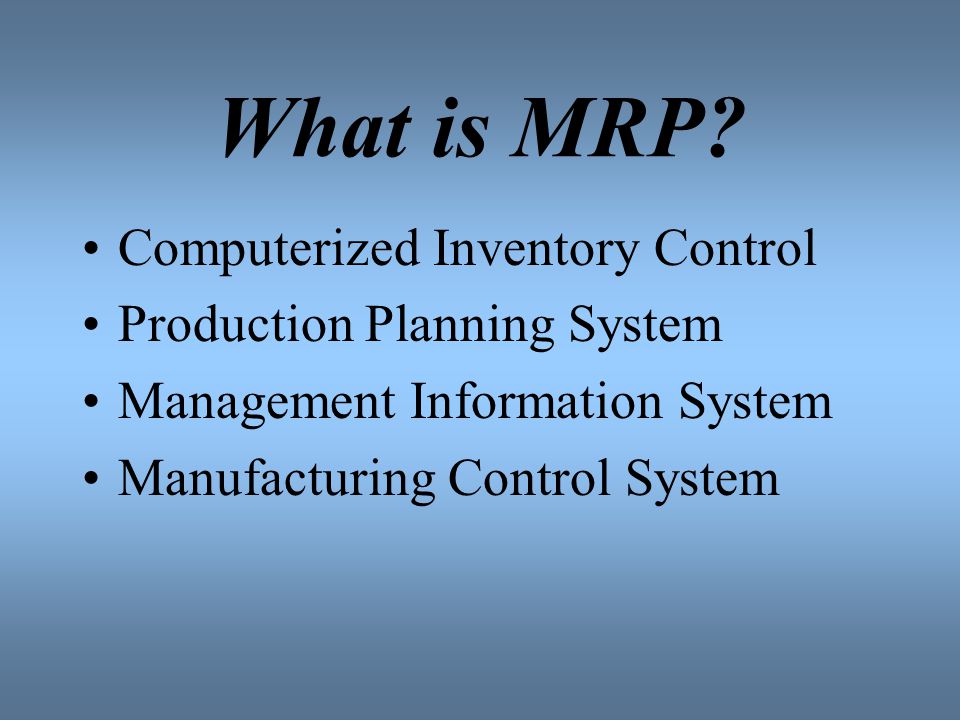 What is MRP?

• Computerized Inventory Control
• Production Planning System
• Management Information System
• Manufacturing Control System